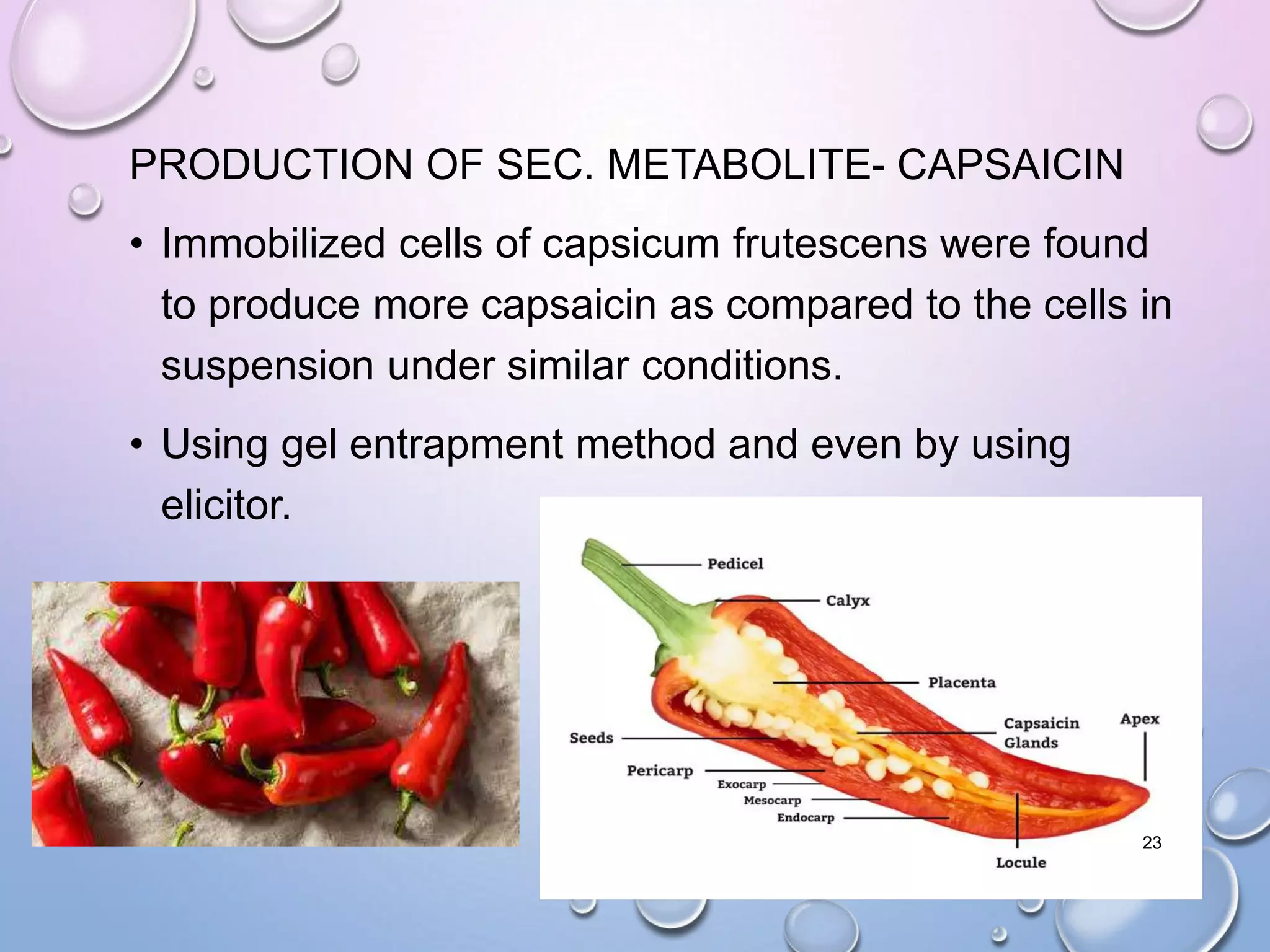 PRODUCTION OF SEC. METABOLITE- CAPSAICIN

• Immobilized cells of capsicum frutescens were found to produce more capsaicin as compared to the cells in suspension under similar conditions.

• Using gel entrapment method and even by using elicitor.

Pedicel
Calyx
Placenta
Capsaicin Glands
Apex
Seeds
Pericarp
Exocarp
Mesocarp
Endocarp
Locule

23